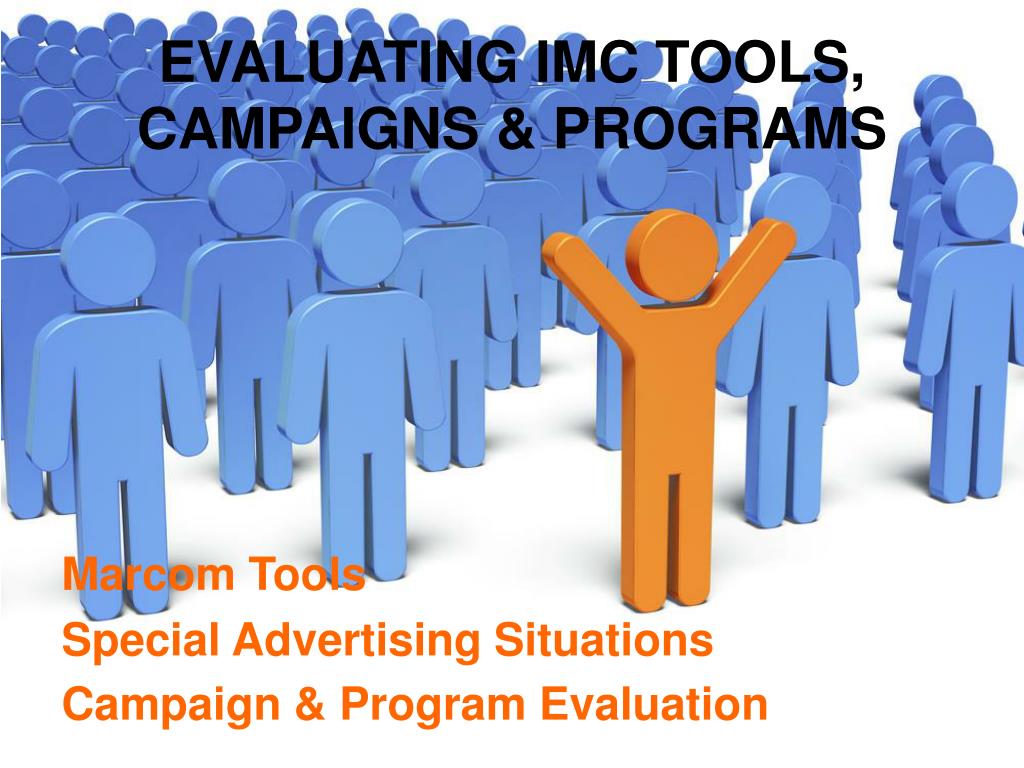 EVALUATING IMC TOOLS, CAMPAIGNS & PROGRAMS

Marcom Tools
Special Advertising Situations
Campaign & Program Evaluation